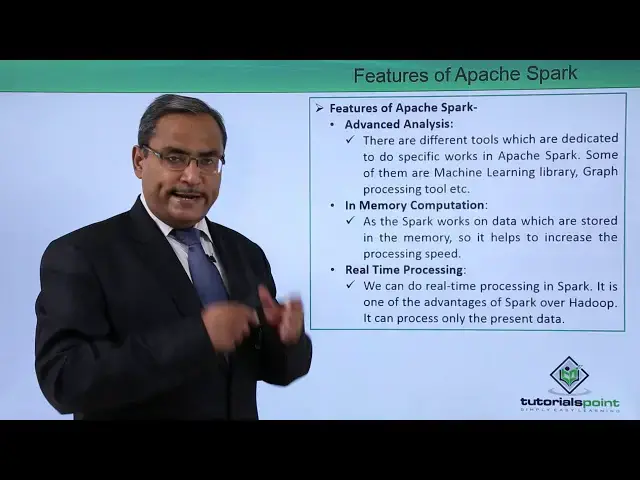 Features of Apache Spark

➢ Features of Apache Spark-
• Advanced Analysis:
✓ There are different tools which are dedicated to do specific works in Apache Spark. Some of them are Machine Learning library, Graph processing tool etc.
• In Memory Computation:
✓ As the Spark works on data which are stored in the memory, so it helps to increase the processing speed.
• Real Time Processing:
✓ We can do real-time processing in Spark. It is one of the advantages of Spark over Hadoop. It can process only the present data.

tutorialspoint
SIMPLY EASY LEARNING